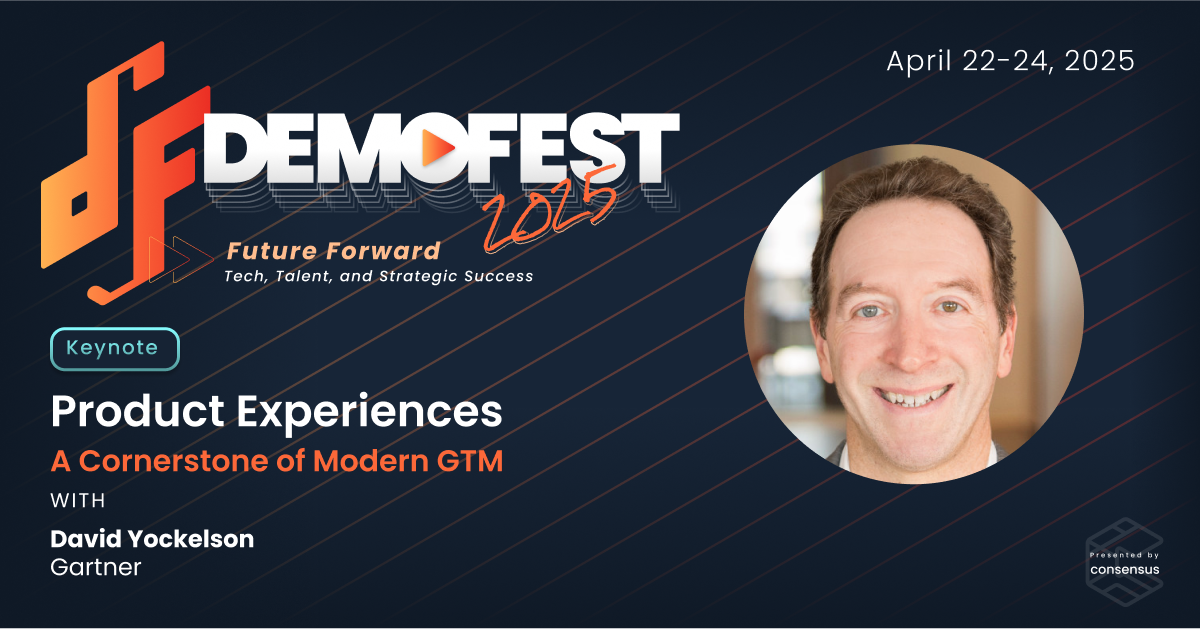 April 22-24, 2025

dF DEMOFEST 2025

Future Forward
Tech, Talent, and Strategic Success

Keynote

Product Experiences
A Cornerstone of Modern GTM

WITH

David Yockelson
Gartner

Presented by
consensus